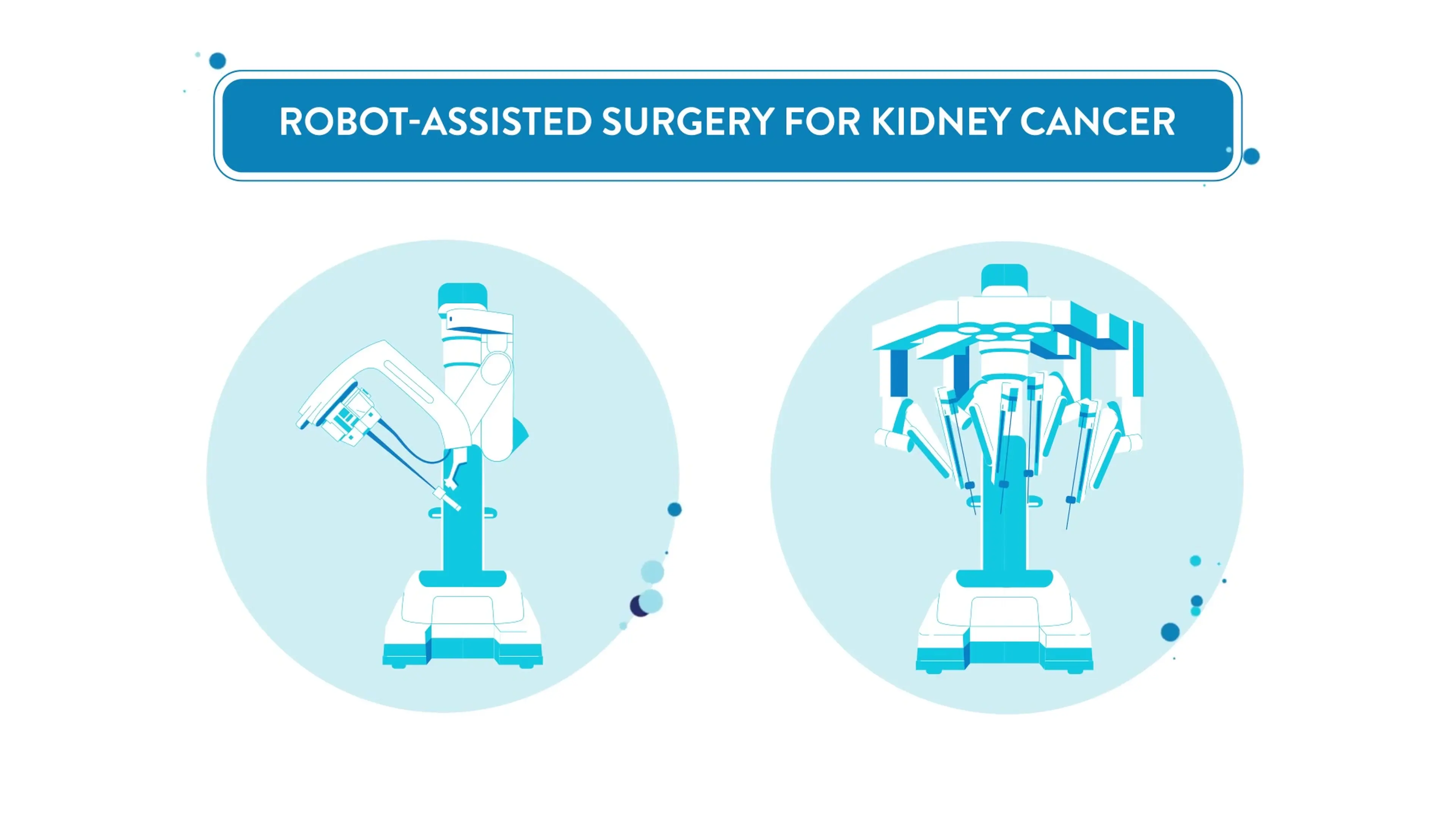 ROBOT-ASSISTED SURGERY FOR KIDNEY CANCER